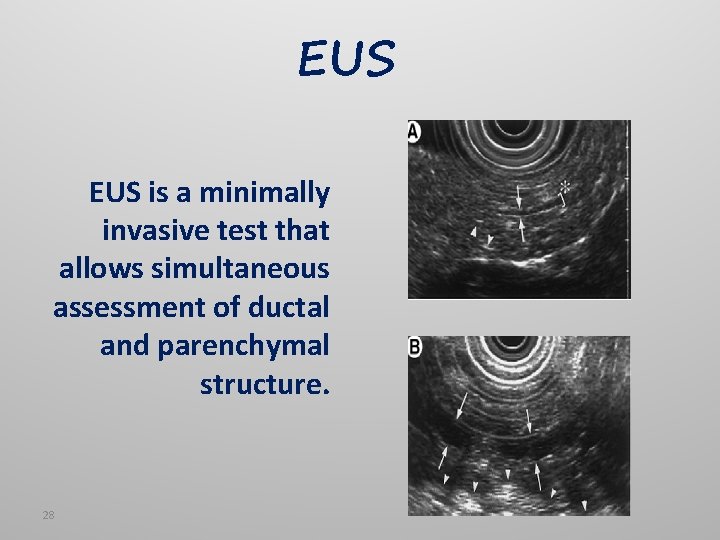 EUS

EUS is a minimally invasive test that allows simultaneous assessment of ductal and parenchymal structure.

A

*

B

28